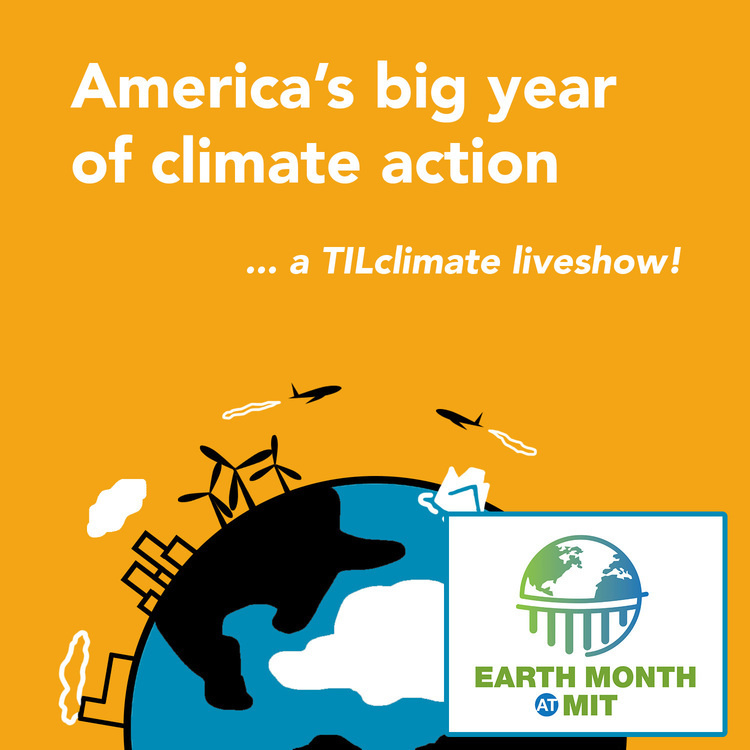 America's big year of climate action

... a TILclimate liveshow!

EARTH MONTH
AT MIT